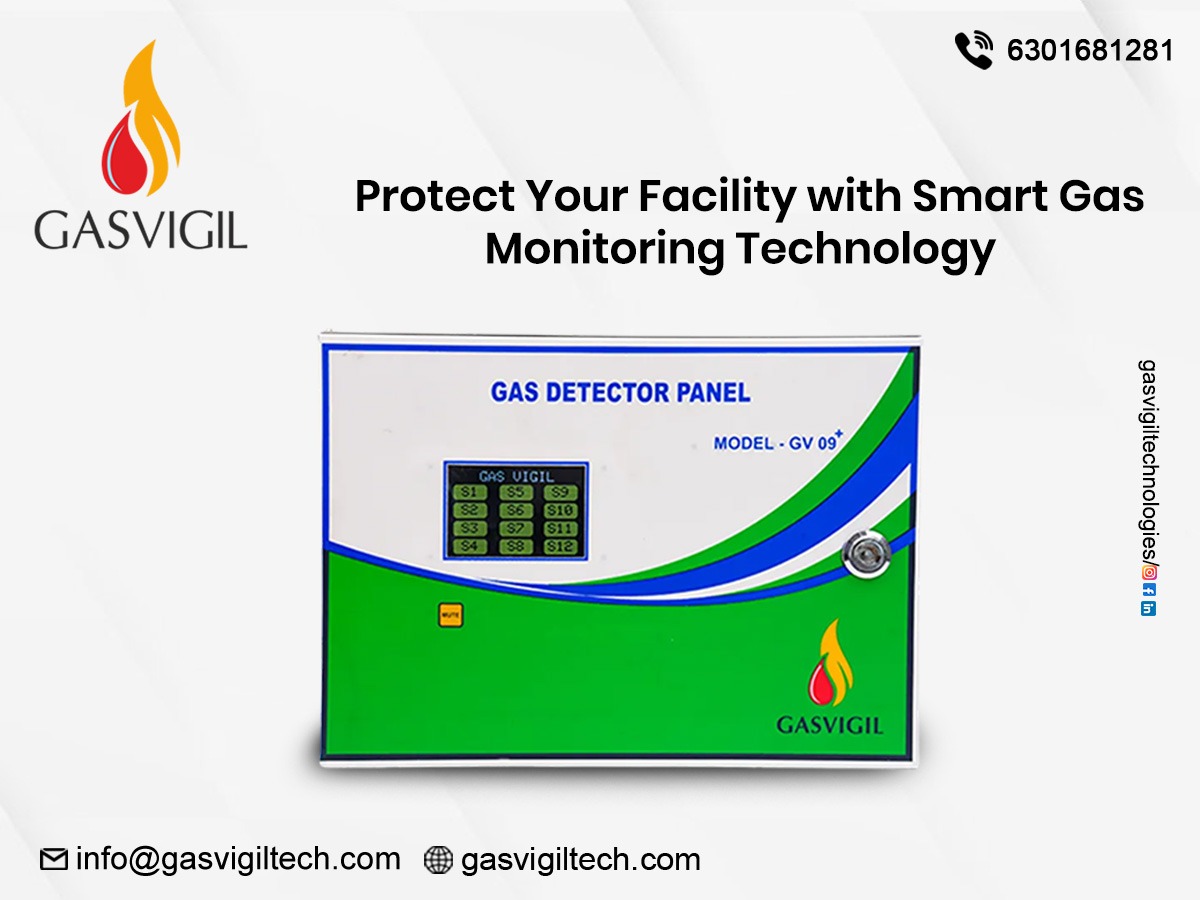 GASVIGIL

6301681281

Protect Your Facility with Smart Gas Monitoring Technology

GAS DETECTOR PANEL

MODEL - GV 09$^+$

GAS VIGIL

| S1 | S5 | S9 |
|---|---|---|
| S2 | S6 | S10 |
| S3 | S7 | S11 |
| S4 | S8 | S12 |

MUTE

GASVIGIL

gasvigiltechnologies/

info@gasvigiltech.com gasvigiltech.com